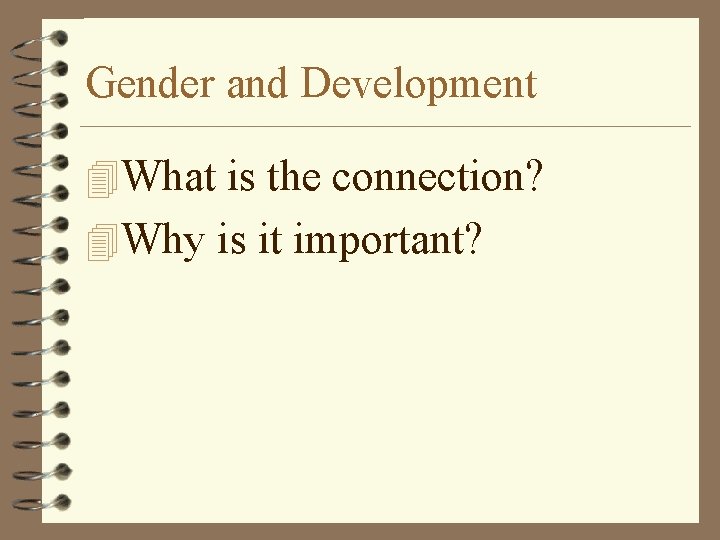 Gender and Development

What is the connection?

Why is it important?